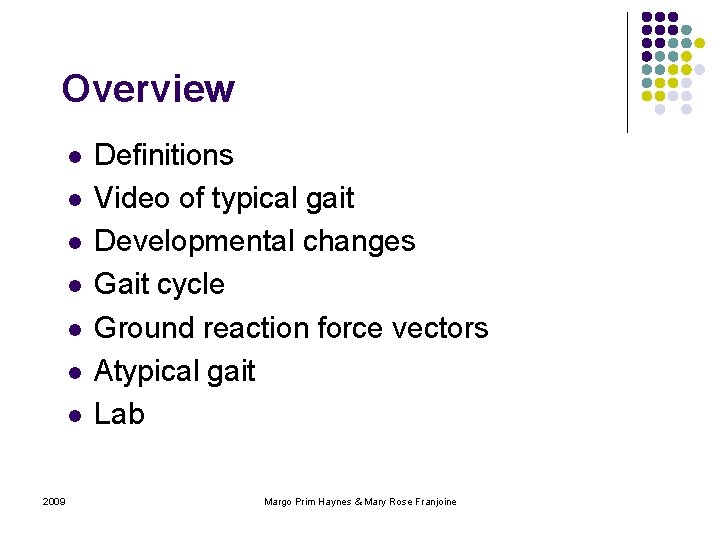 Overview

- Definitions
- Video of typical gait
- Developmental changes
- Gait cycle
- Ground reaction force vectors
- Atypical gait
- Lab

2009

Margo Prim Haynes & Mary Rose Franjoine